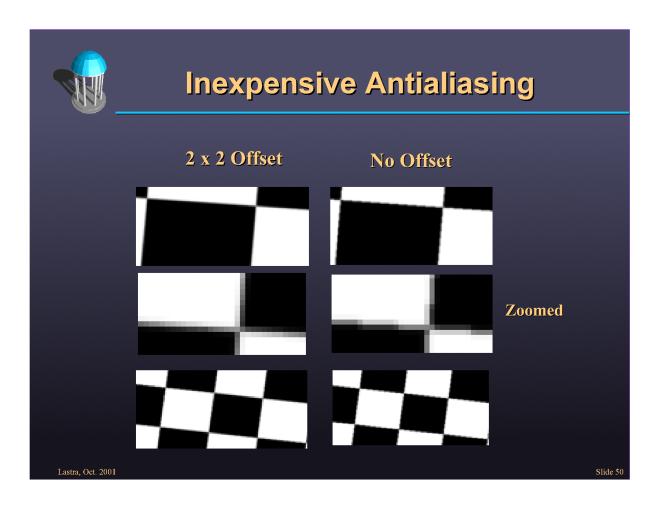 Inexpensive Antialiasing

2 x 2 Offset

No Offset

Zoomed

Lastra, Oct. 2001

Slide 50